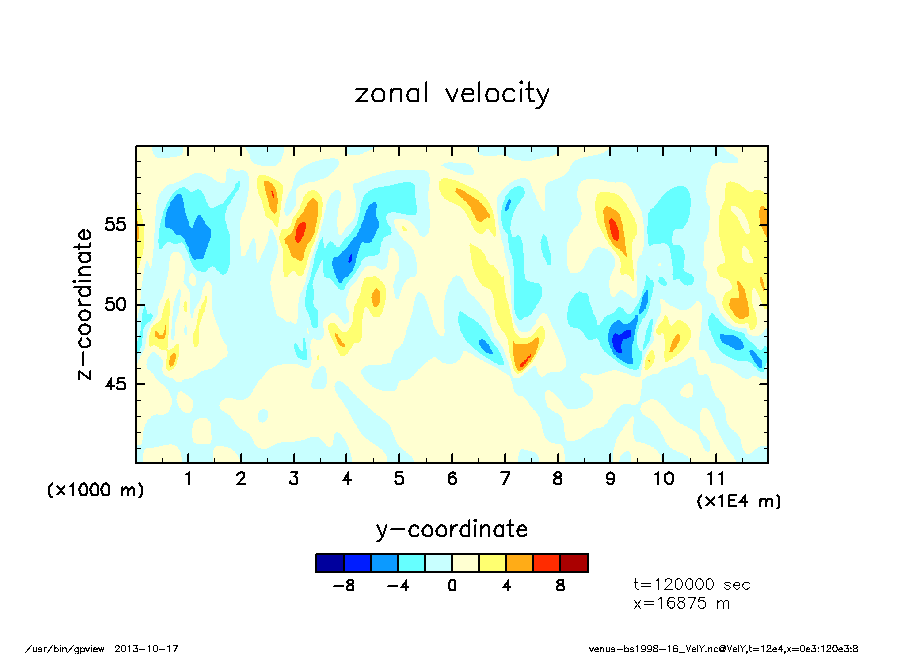 zonal velocity

z-coordinate

55
50
45

(x1000 m)

1 2 3 4 5 6 7 8 9 10 11

(x1E4 m)

y-coordinate

−8 −4 0 4 8

t=120000 sec
x=16875 m

/usr/bin/gpview 2013-10-17

venus-bs1998-16_VelY.nc@VelY,t=12e4,x=0e3:120e3:8